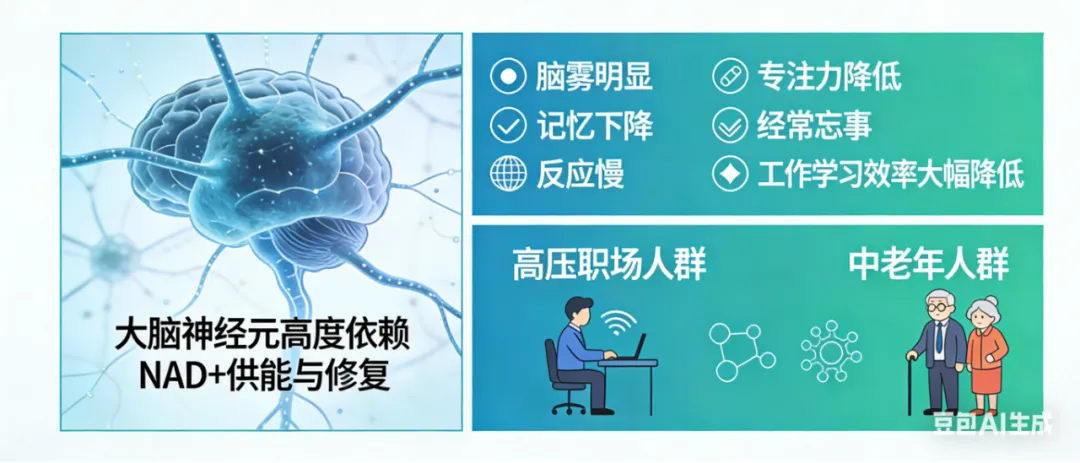 大脑神经元高度依赖 NAD+供能与修复

脑雾明显
专注力降低
记忆下降
经常忘事
反应慢
工作学习效率大幅降低

高压职场人群
中老年人群

豆包AI生成